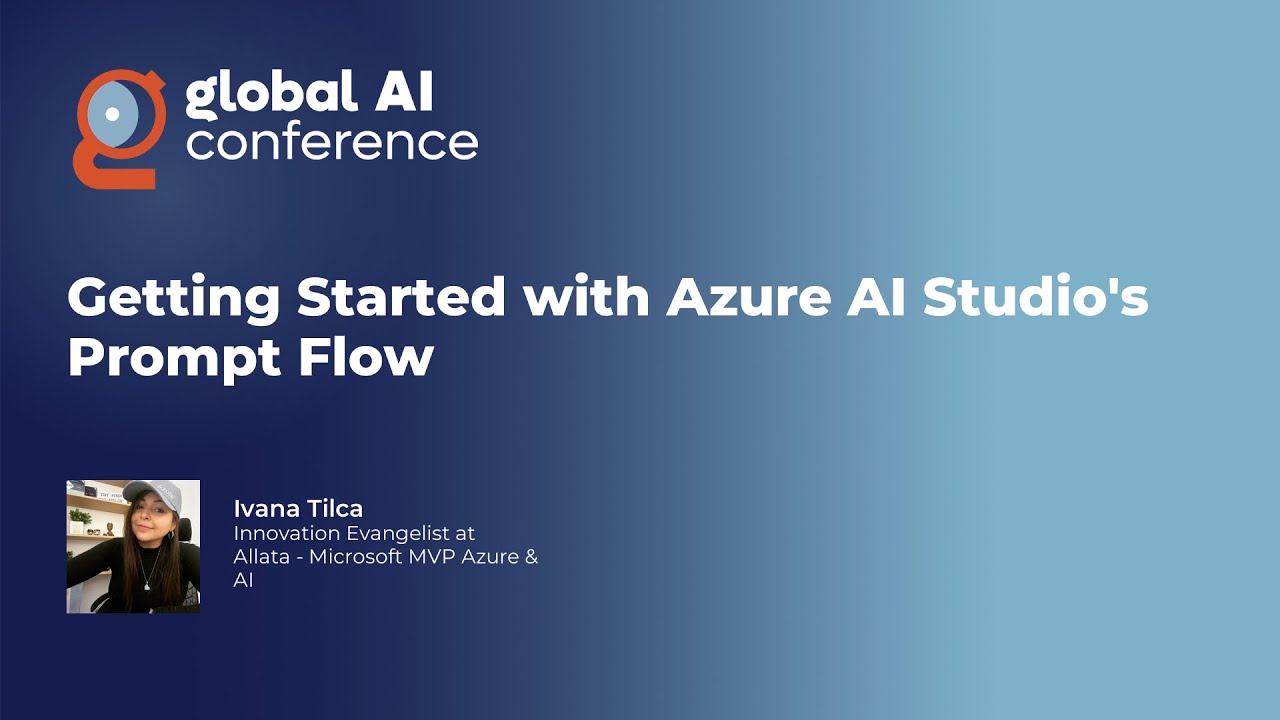 global AI conference

Getting Started with Azure AI Studio's Prompt Flow

Ivana Tilca
Innovation Evangelist at Allata - Microsoft MVP Azure & AI